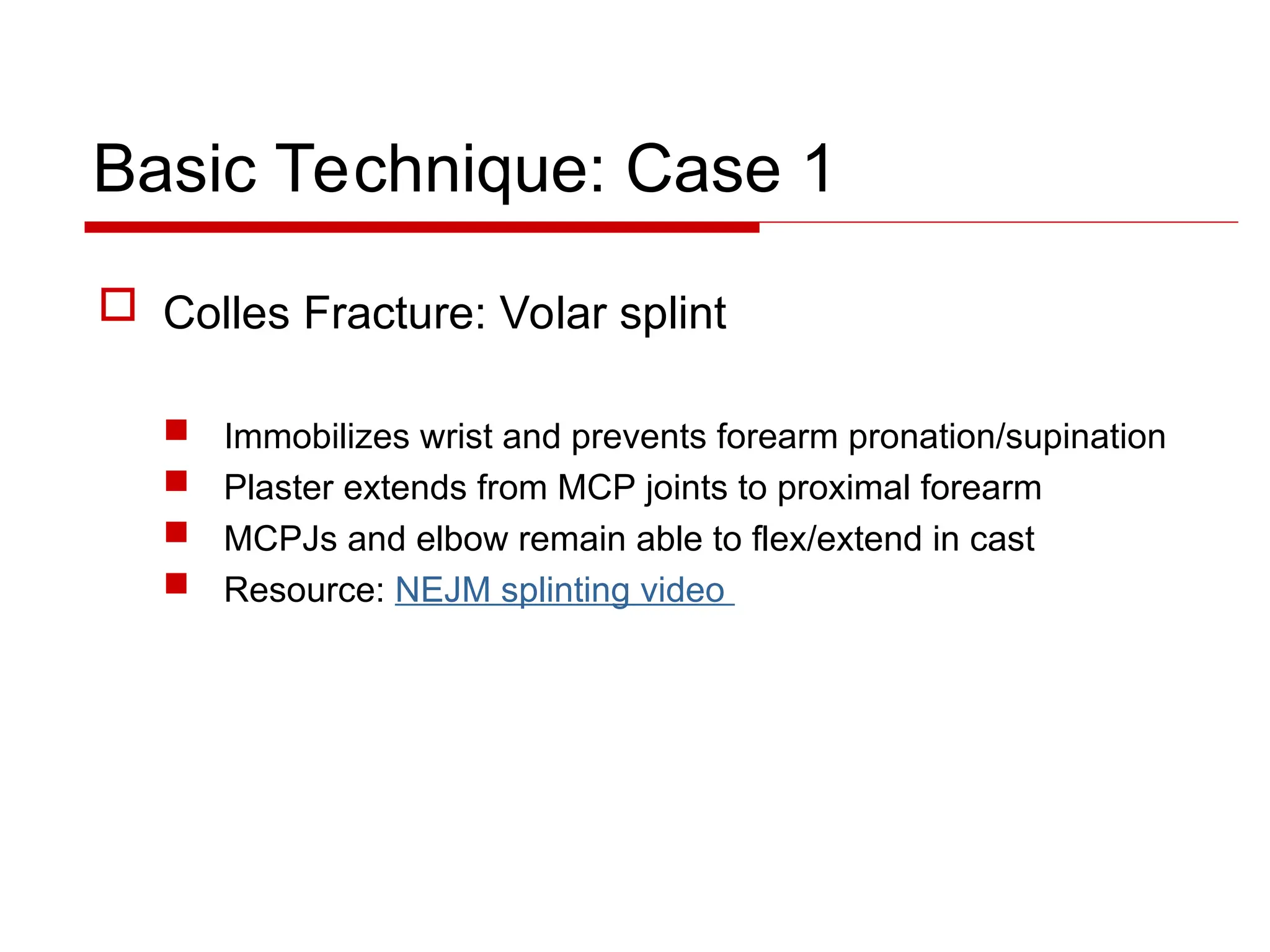 Basic Technique: Case 1

Colles Fracture: Volar splint

Immobilizes wrist and prevents forearm pronation/supination
Plaster extends from MCP joints to proximal forearm
MCPJs and elbow remain able to flex/extend in cast
Resource: NEJM splinting video